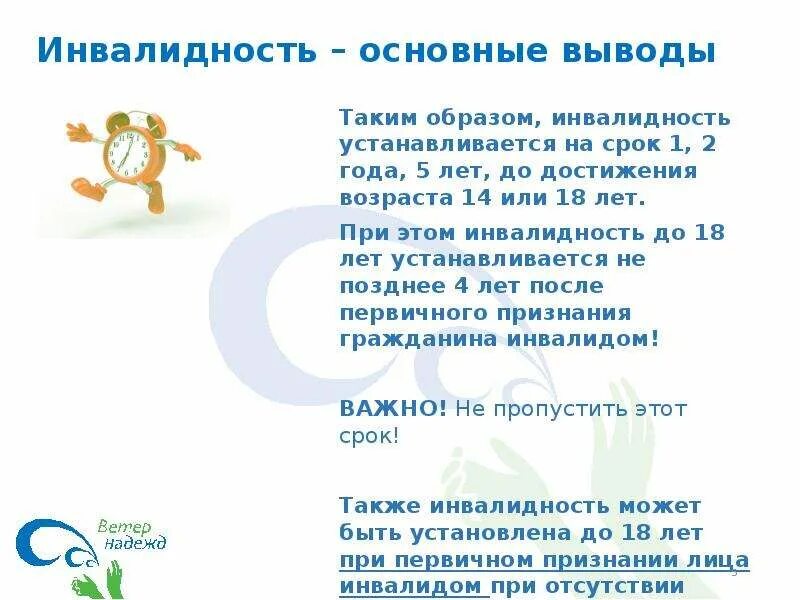 Инвалидность – основные выводы

Таким образом, инвалидность устанавливается на срок 1, 2 года, 5 лет, до достижения возраста 14 или 18 лет.

При этом инвалидность до 18 лет устанавливается не позднее 4 лет после первичного признания гражданина инвалидом!

ВАЖНО! Не пропустить этот срок!

Также инвалидность может быть установлена до 18 лет при первичном признании лица инвалидом при отсутствии

Ветер надежд